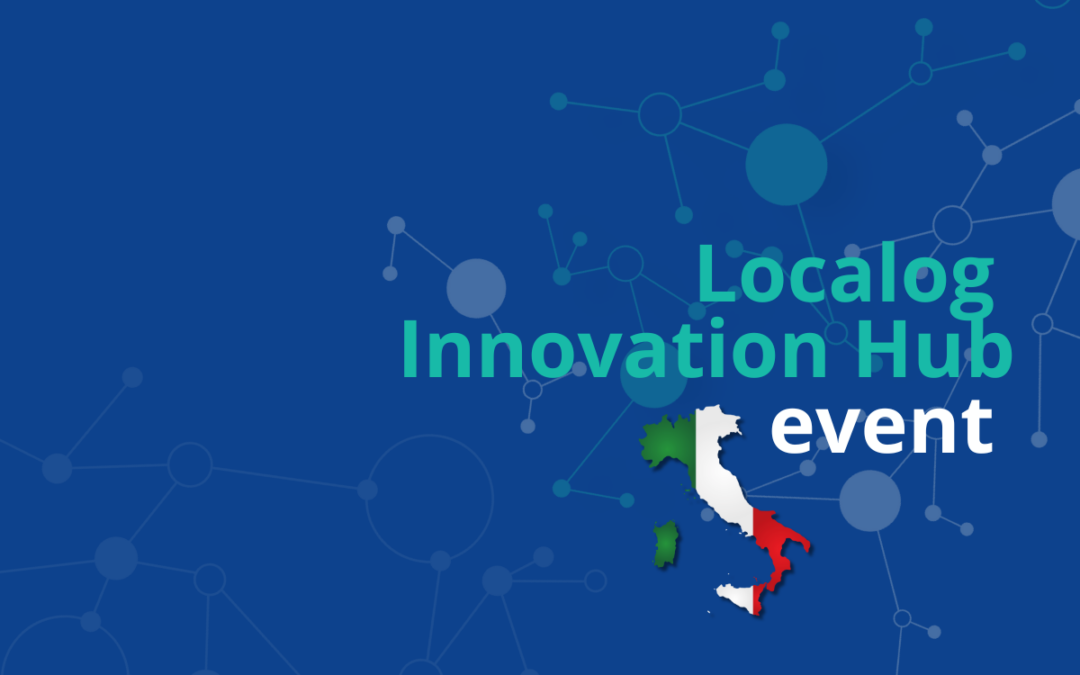 Localog
Innovation Hub
event